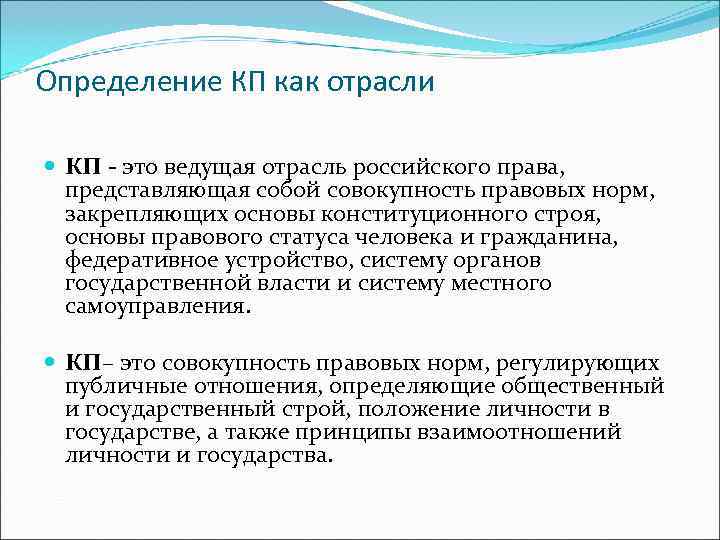 Определение КП как отрасли

КП - это ведущая отрасль российского права, представляющая собой совокупность правовых норм, закрепляющих основы конституционного строя, основы правового статуса человека и гражданина, федеративное устройство, систему органов государственной власти и систему местного самоуправления.

КП– это совокупность правовых норм, регулирующих публичные отношения, определяющие общественный и государственный строй, положение личности в государстве, а также принципы взаимоотношений личности и государства.